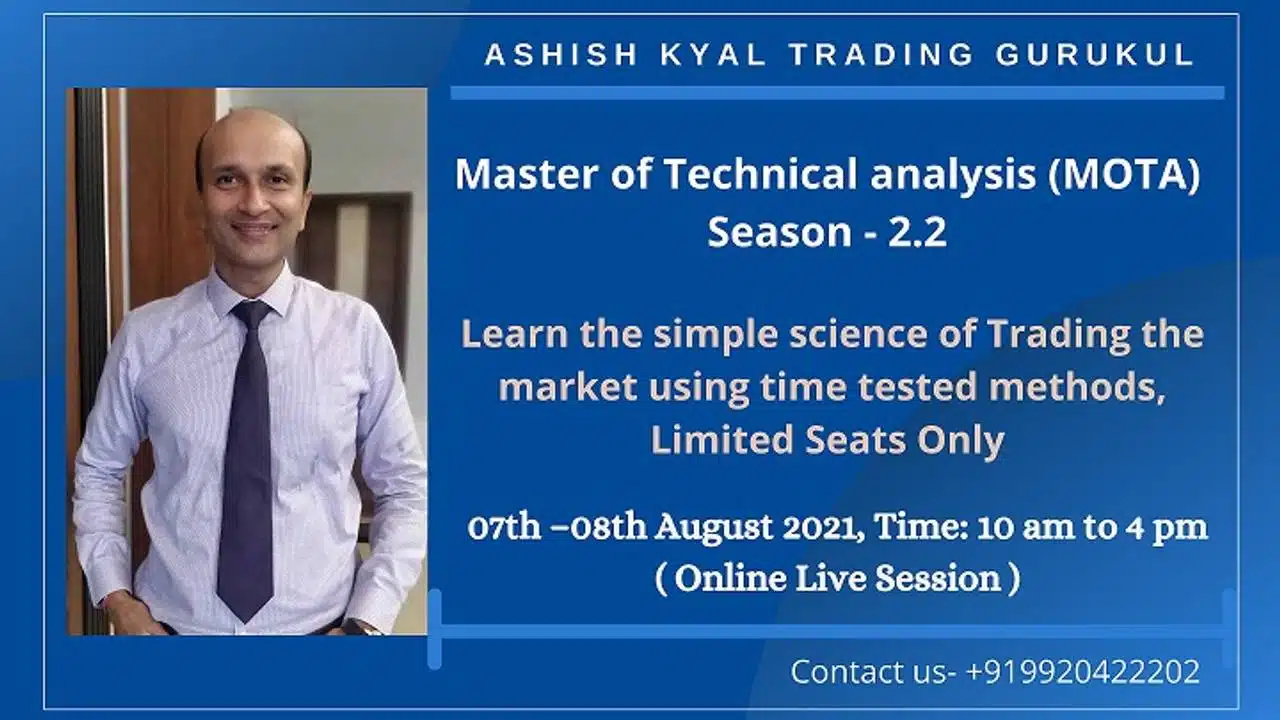 ASHISH KYAL TRADING GURUKUL

Master of Technical analysis (MOTA) Season - 2.2

Learn the simple science of Trading the market using time tested methods, Limited Seats Only

07th –08th August 2021, Time: 10 am to 4 pm
( Online Live Session )

Contact us- +919920422202